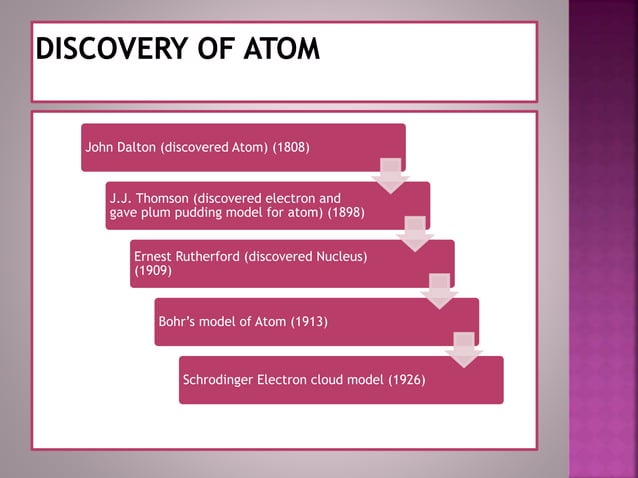 DISCOVERY OF ATOM

John Dalton (discovered Atom) (1808)

J.J. Thomson (discovered electron and gave plum pudding model for atom) (1898)

Ernest Rutherford (discovered Nucleus) (1909)

Bohr's model of Atom (1913)

Schrodinger Electron cloud model (1926)